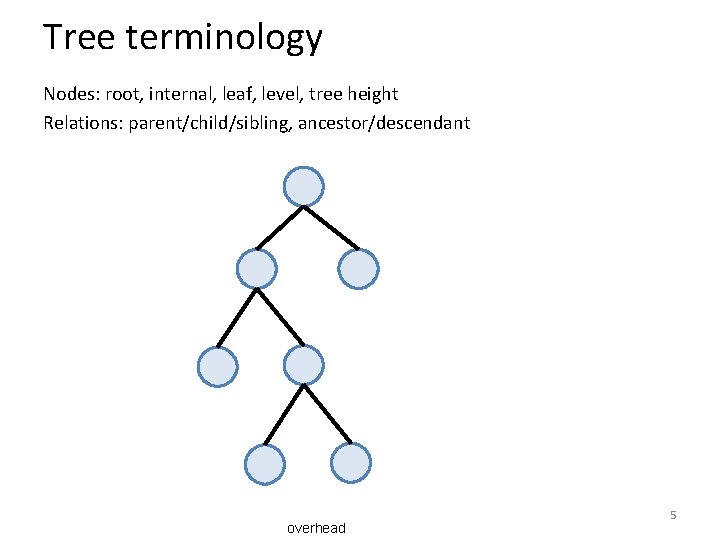 Tree terminology

Nodes: root, internal, leaf, level, tree height
Relations: parent/child/sibling, ancestor/descendant

overhead

5